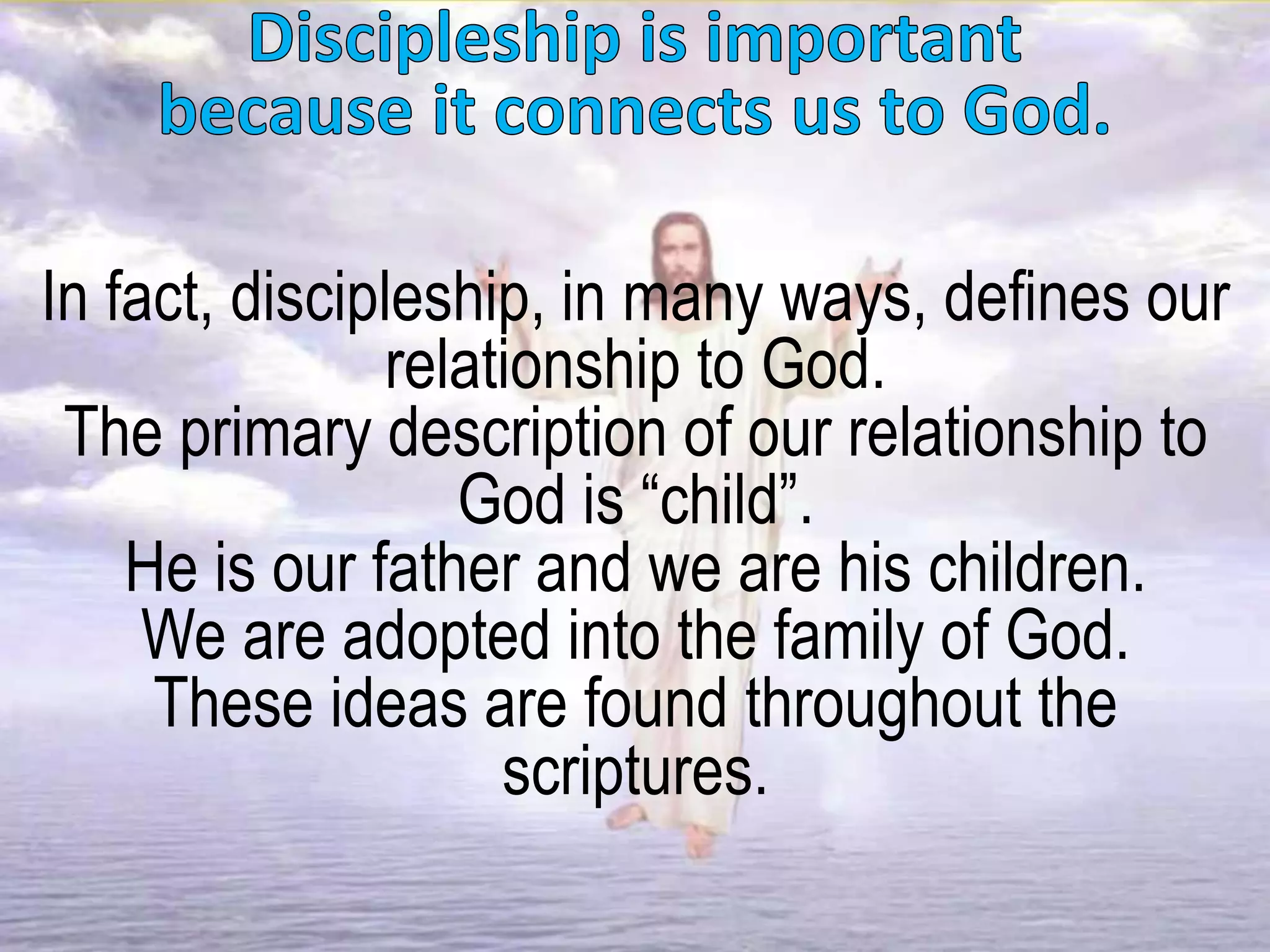 Discipleship is important because it connects us to God.

In fact, discipleship, in many ways, defines our relationship to God.
The primary description of our relationship to God is “child”.
He is our father and we are his children.
We are adopted into the family of God.
These ideas are found throughout the scriptures.